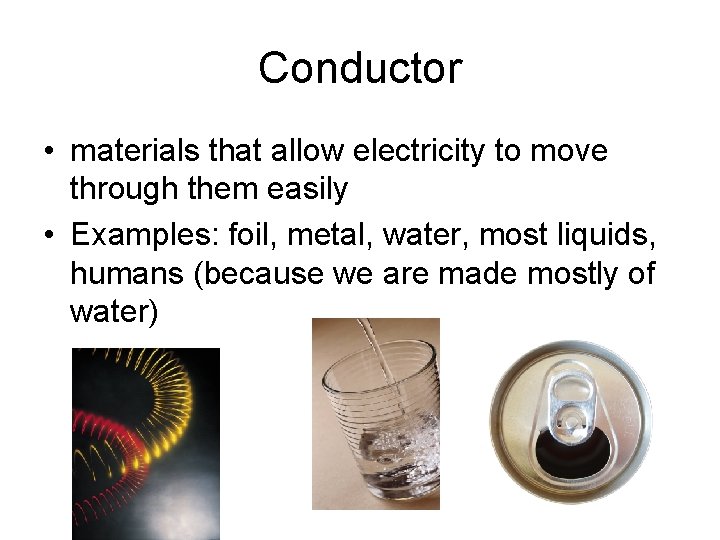 Conductor

• materials that allow electricity to move through them easily
• Examples: foil, metal, water, most liquids, humans (because we are made mostly of water)